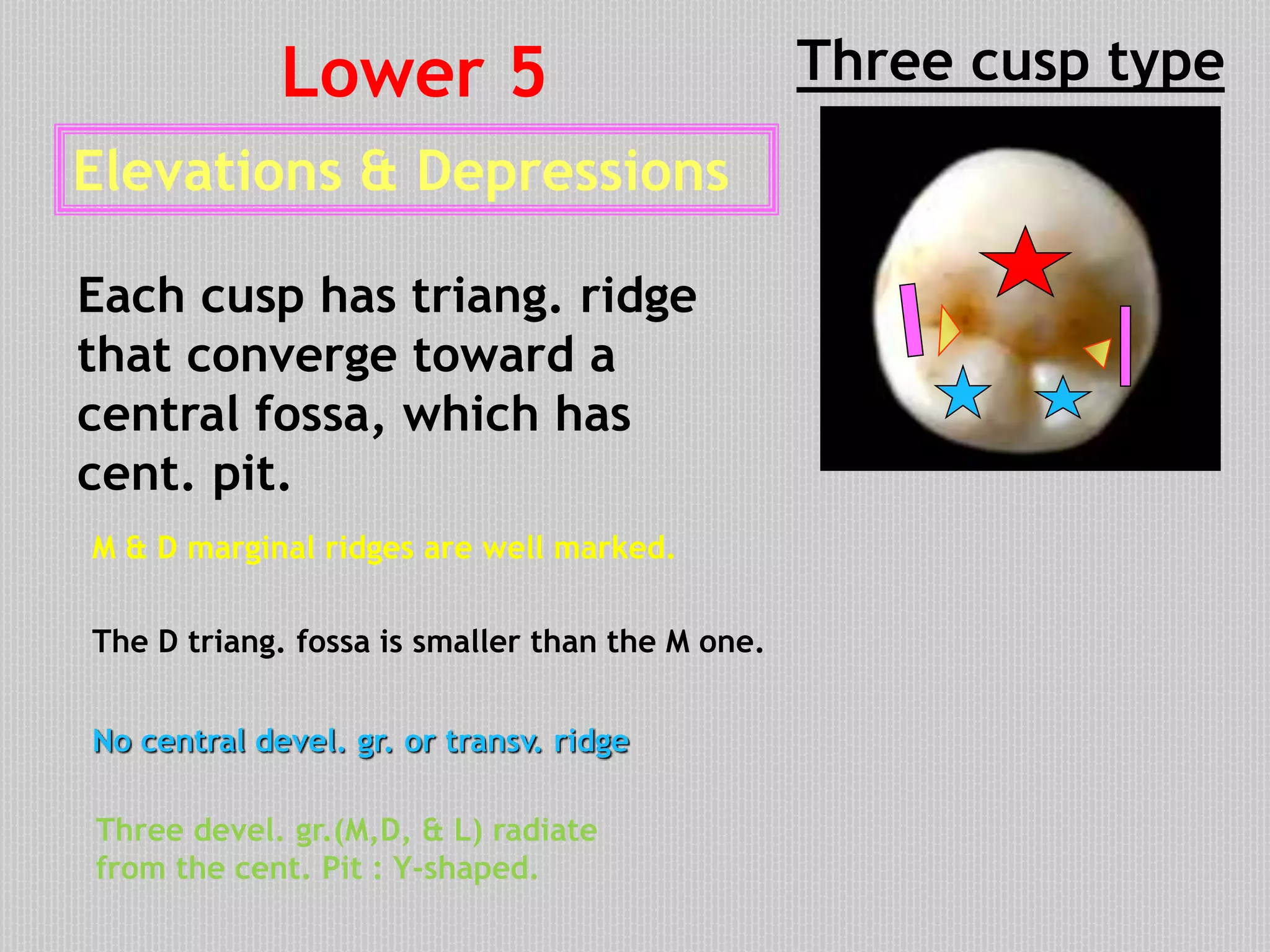 Lower 5

Three cusp type

Elevations & Depressions

Each cusp has triang. ridge that converge toward a central fossa, which has cent. pit.

M & D marginal ridges are well marked.

The D triang. fossa is smaller than the M one.

No central devel. gr. or transv. ridge

Three devel. gr.(M,D, & L) radiate from the cent. Pit : Y-shaped.